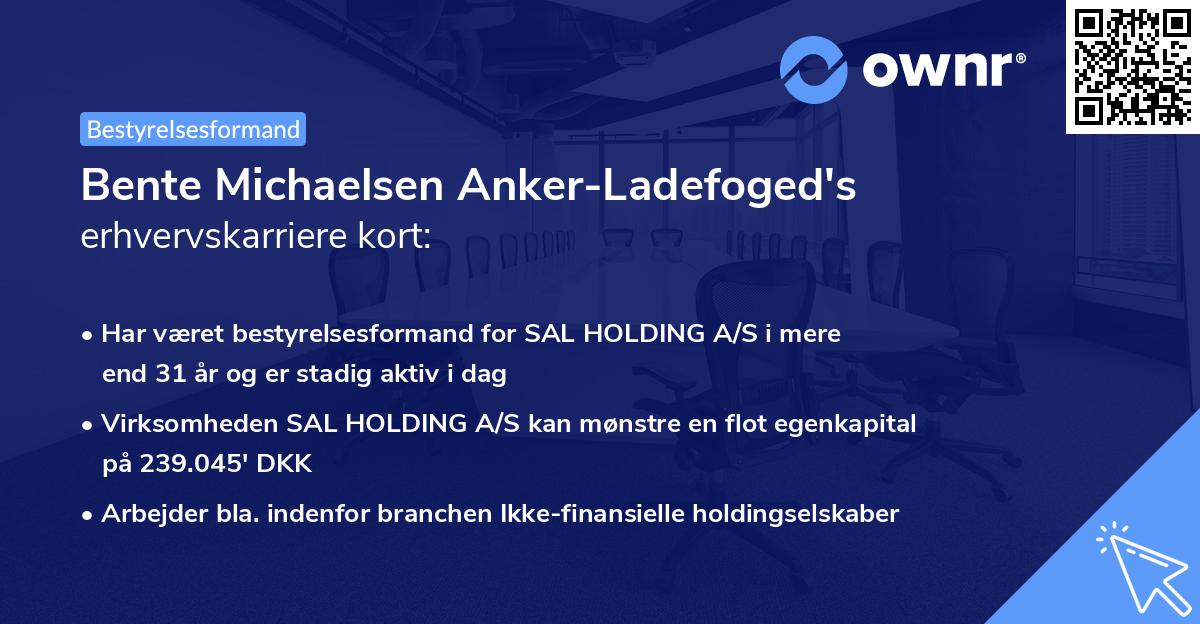 ownr®

Bestyrelsesformand

Bente Michaelsen Anker-Ladefoged's erhvervskarriere kort:

• Har været bestyrelsesformand for SAL HOLDING A/S i mere end 31 år og er stadig aktiv i dag

• Virksomheden SAL HOLDING A/S kan mønstre en flot egenkapital på 239.045' DKK

• Arbejder bla. indenfor branchen Ikke-finansielle holdingselskaber